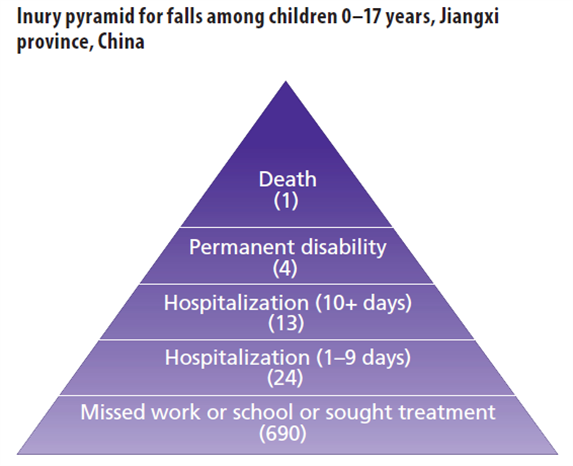 Inury pyramid for falls among children 0–17 years, Jiangxi province, China

Death
(1)

Permanent disability
(4)

Hospitalization (10+ days)
(13)

Hospitalization (1–9 days)
(24)

Missed work or school or sought treatment
(690)